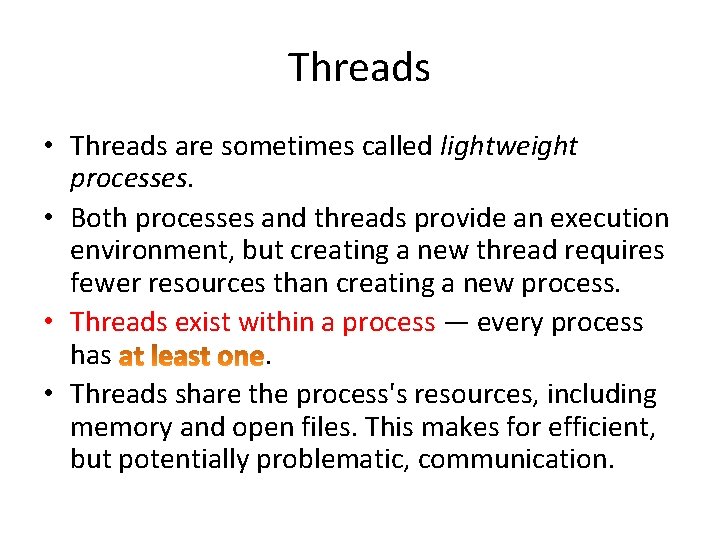 Threads

• Threads are sometimes called lightweight processes.

• Both processes and threads provide an execution environment, but creating a new thread requires fewer resources than creating a new process.

• Threads exist within a process — every process has at least one.

• Threads share the process's resources, including memory and open files. This makes for efficient, but potentially problematic, communication.